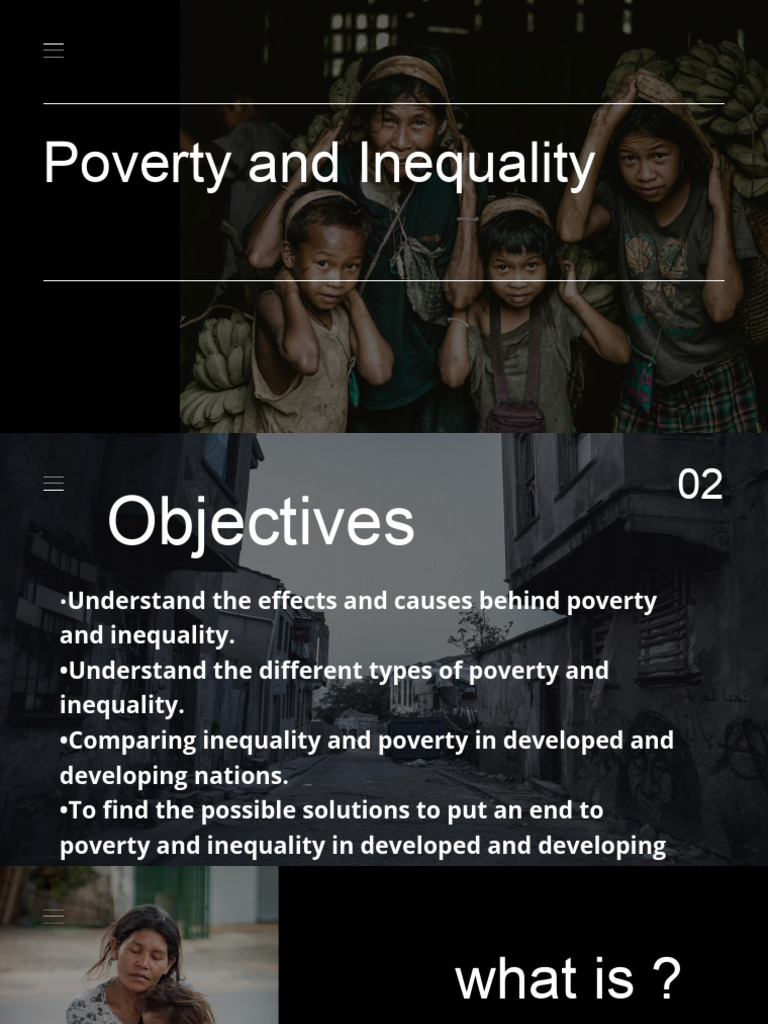 Poverty and Inequality

02

Objectives

•Understand the effects and causes behind poverty and inequality.
•Understand the different types of poverty and inequality.
•Comparing inequality and poverty in developed and developing nations.
•To find the possible solutions to put an end to poverty and inequality in developed and developing

what is ?